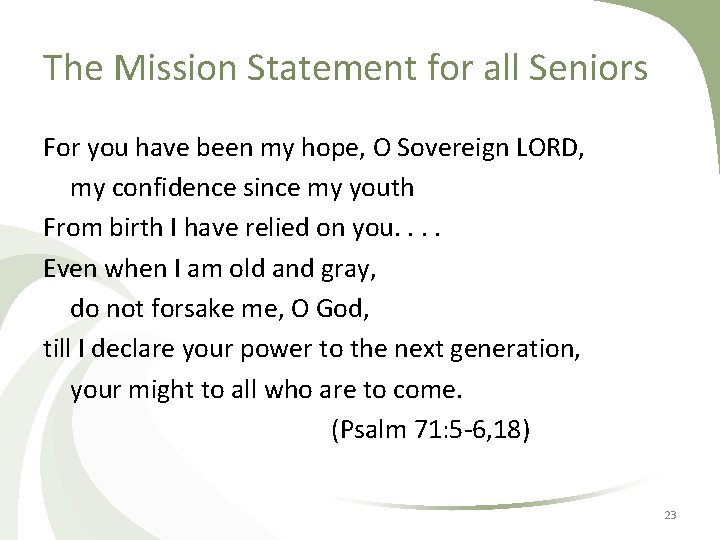 The Mission Statement for all Seniors

For you have been my hope, O Sovereign LORD,
my confidence since my youth
From birth I have relied on you. . . .
Even when I am old and gray,
do not forsake me, O God,
till I declare your power to the next generation,
your might to all who are to come.
(Psalm 71:5-6,18)

23